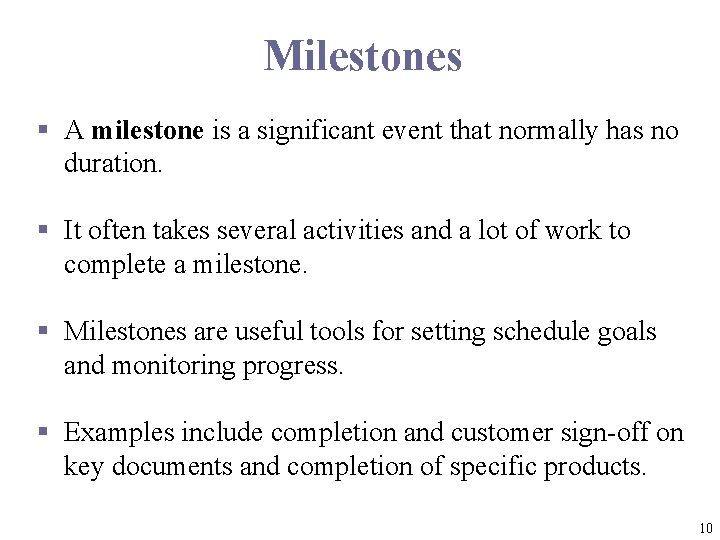 Milestones

▪ A milestone is a significant event that normally has no duration.

▪ It often takes several activities and a lot of work to complete a milestone.

▪ Milestones are useful tools for setting schedule goals and monitoring progress.

▪ Examples include completion and customer sign-off on key documents and completion of specific products.

10